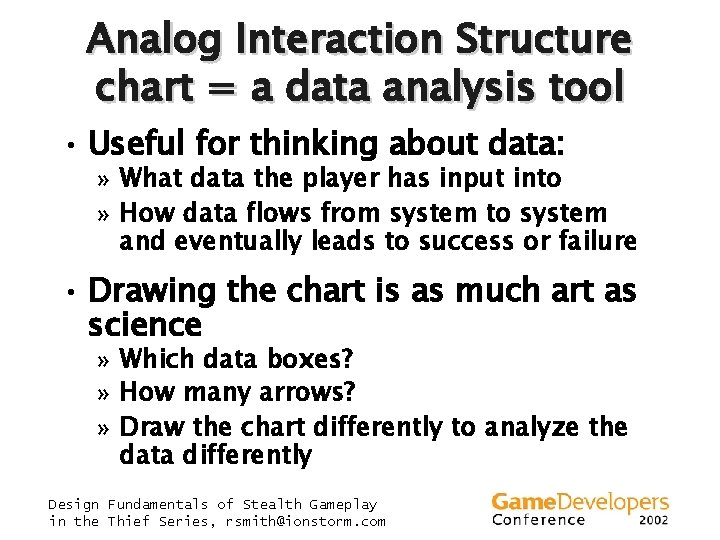 Analog Interaction Structure chart = a data analysis tool

• Useful for thinking about data:
» What data the player has input into
» How data flows from system to system and eventually leads to success or failure

• Drawing the chart is as much art as science
» Which data boxes?
» How many arrows?
» Draw the chart differently to analyze the data differently

Design Fundamentals of Stealth Gameplay in the Thief Series, rsmith@ionstorm.com

GameDevelopers Conference 2002